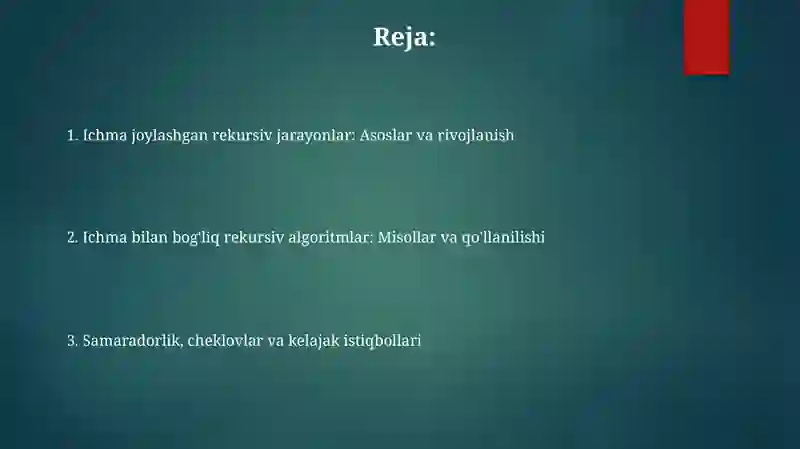 Reja:

1. Ichma joylashgan rekursiv jarayonlar: Asoslar va rivojlanish

2. Ichma bilan bog'liq rekursiv algoritmlar: Misollar va qo'llanilishi

3. Samaradorlik, cheklovlar va kelajak istiqbollari